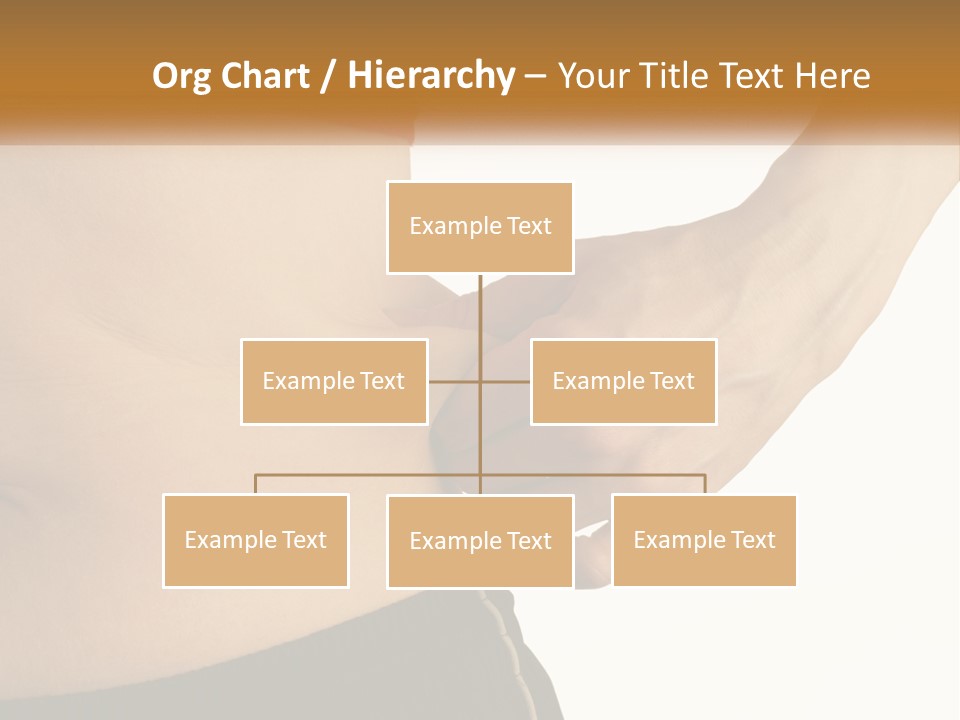 Org Chart / Hierarchy – Your Title Text Here

Example Text

Example Text

Example Text

Example Text

Example Text

Example Text